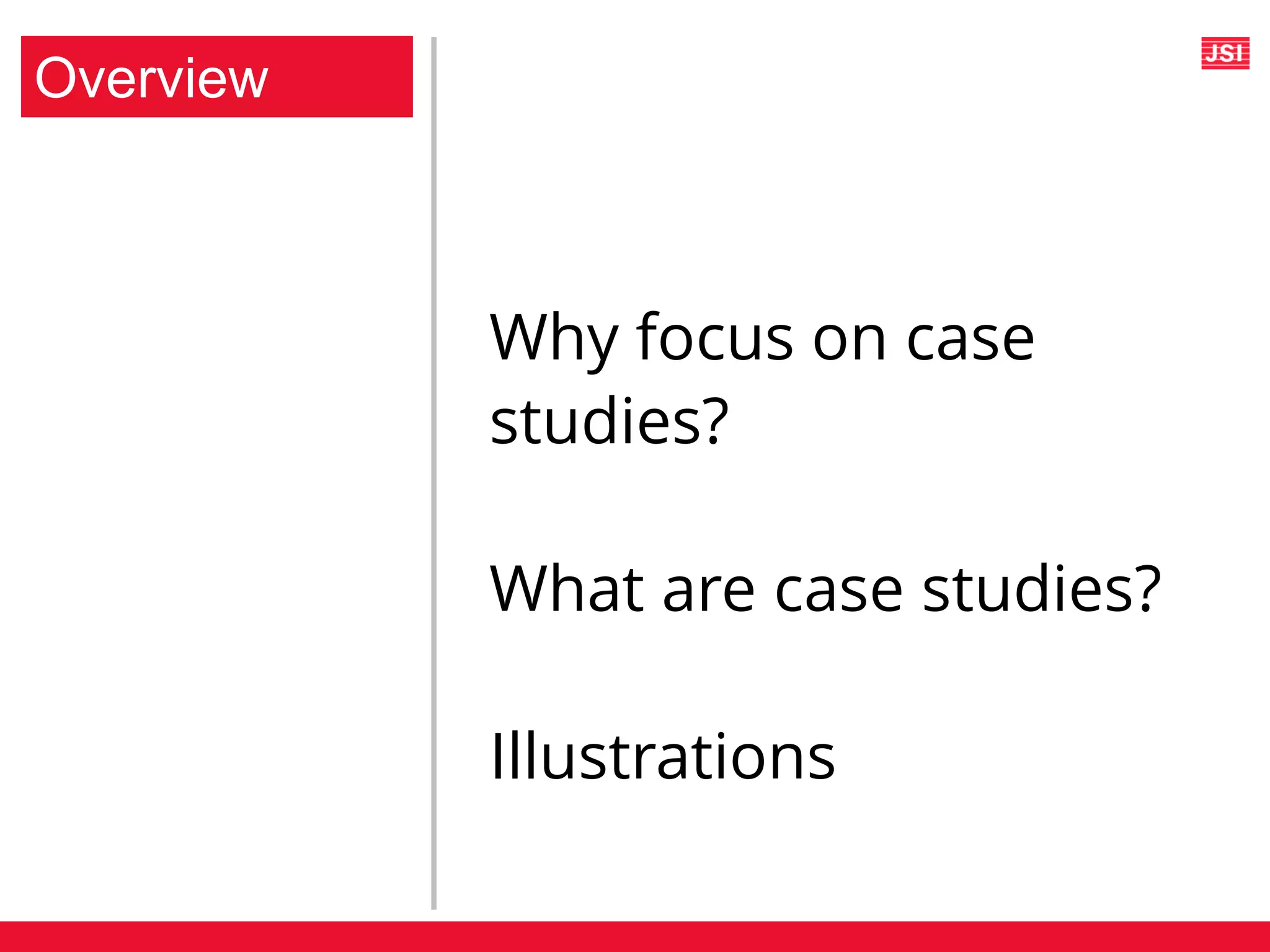 Overview

JSI

Why focus on case studies?

What are case studies?

Illustrations